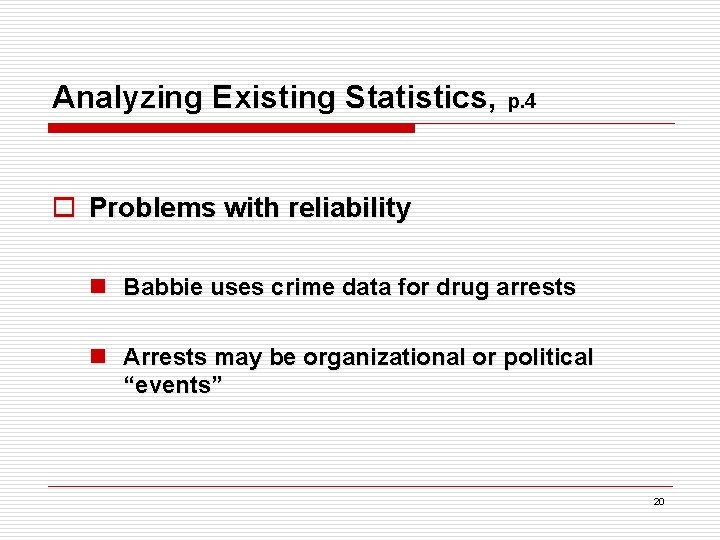 Analyzing Existing Statistics, p.4

Problems with reliability

Babbie uses crime data for drug arrests

Arrests may be organizational or political “events”

20